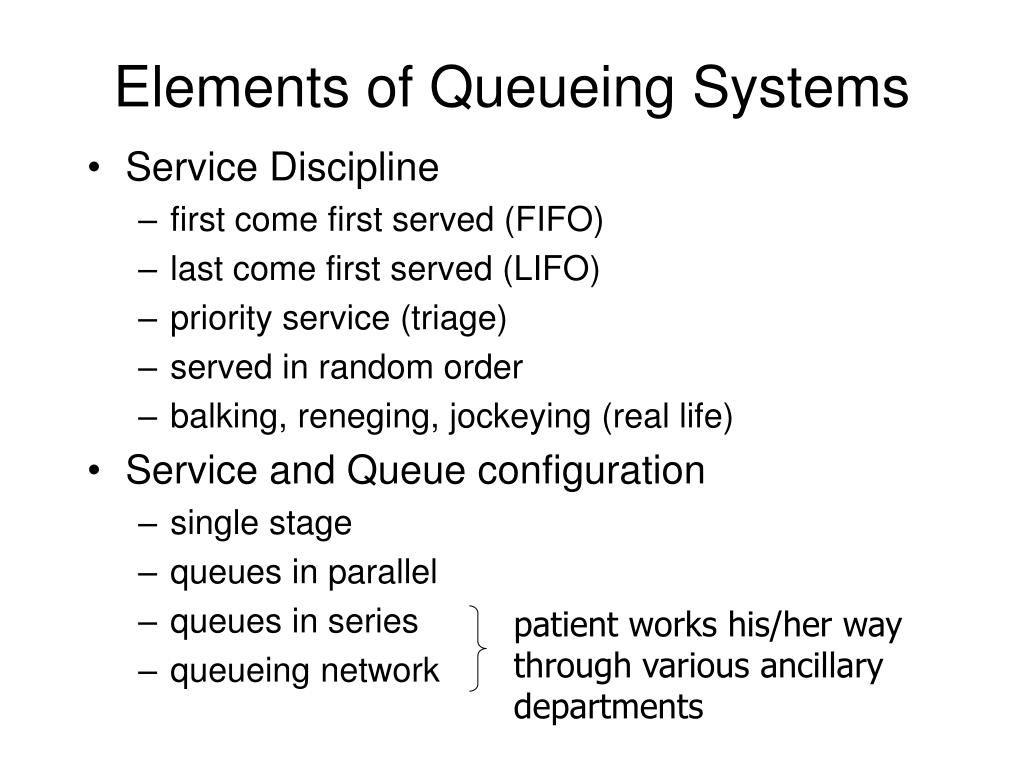 Elements of Queueing Systems

• Service Discipline
– first come first served (FIFO)
– last come first served (LIFO)
– priority service (triage)
– served in random order
– balking, reneging, jockeying (real life)
• Service and Queue configuration
– single stage
– queues in parallel
– queues in series
– queueing network

patient works his/her way through various ancillary departments